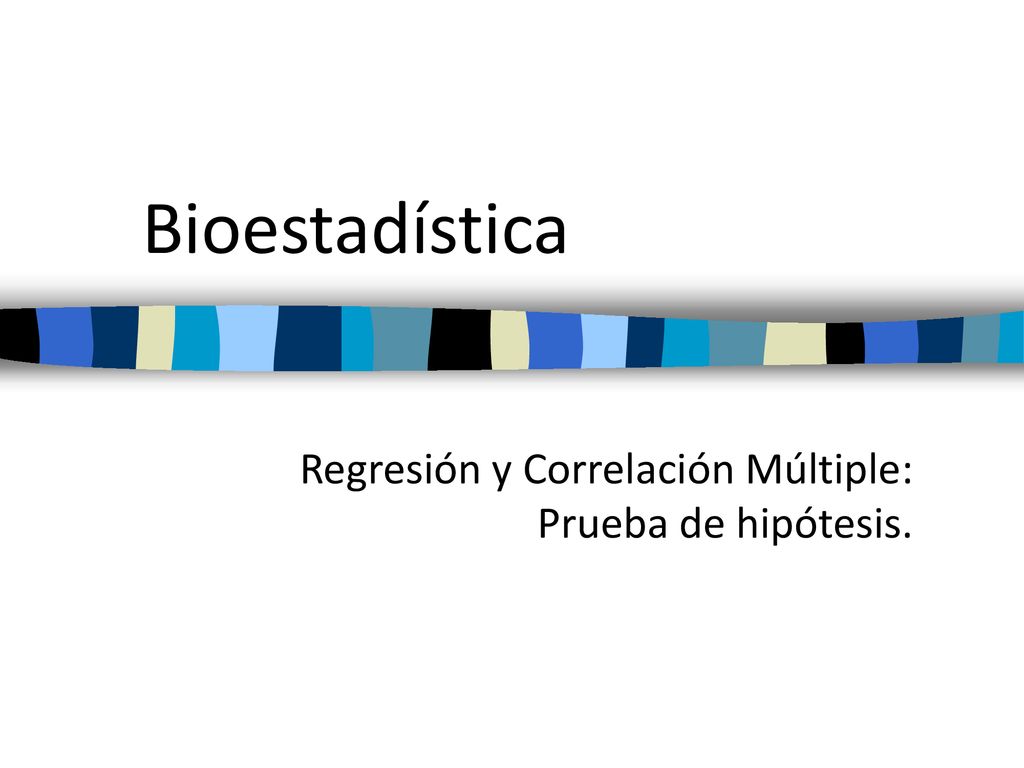 Bioestadística

Regresión y Correlación Múltiple:
Prueba de hipótesis.